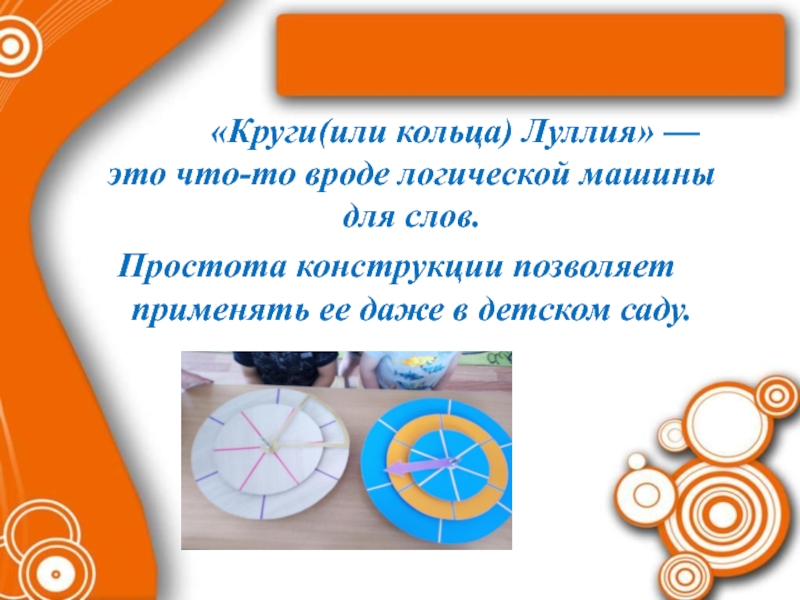 «Круги(или кольца) Луллия» — это что-то вроде логической машины для слов.

Простота конструкции позволяет применять ее даже в детском саду.